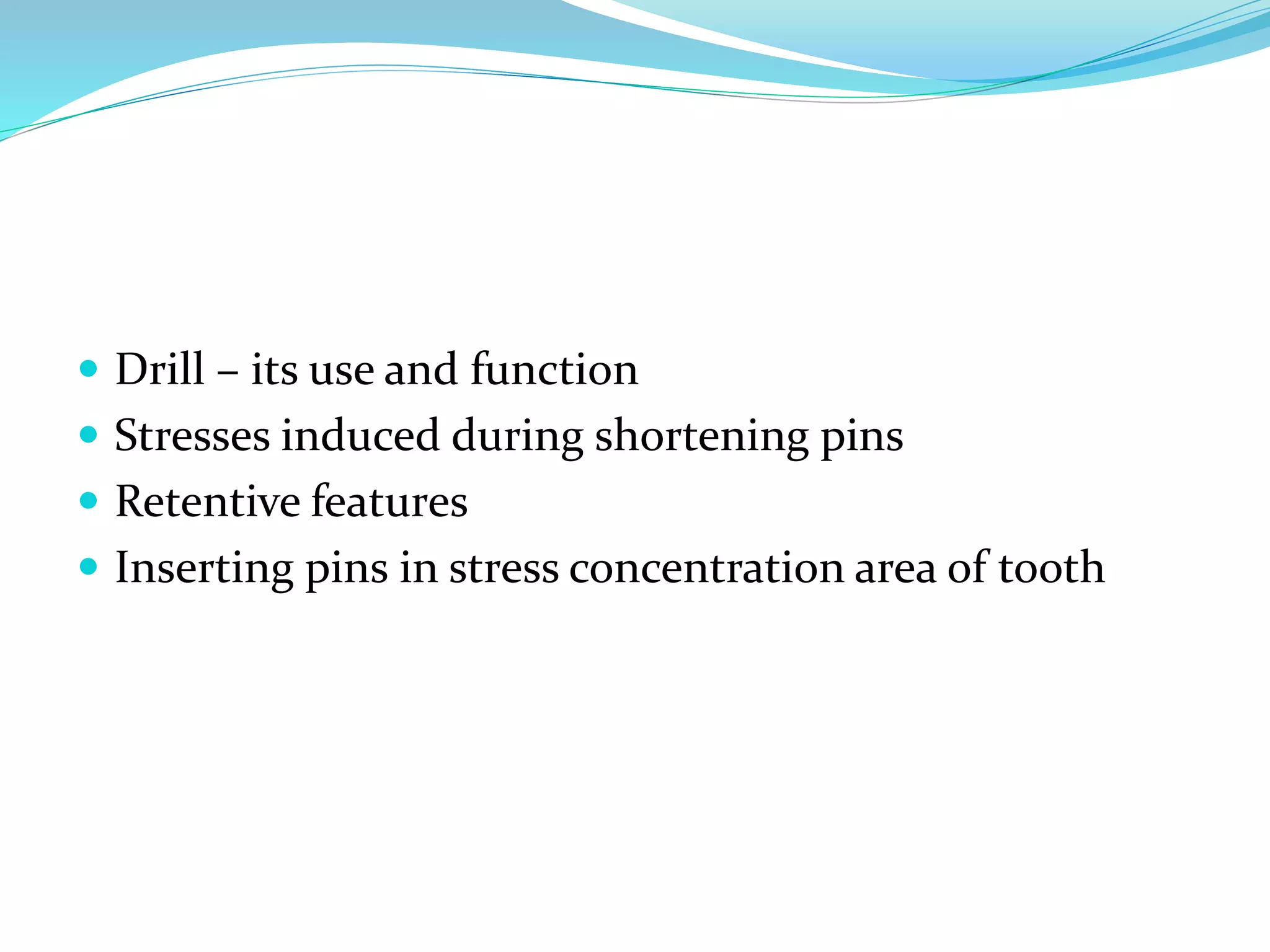 - Drill – its use and function
- Stresses induced during shortening pins
- Retentive features
- Inserting pins in stress concentration area of tooth